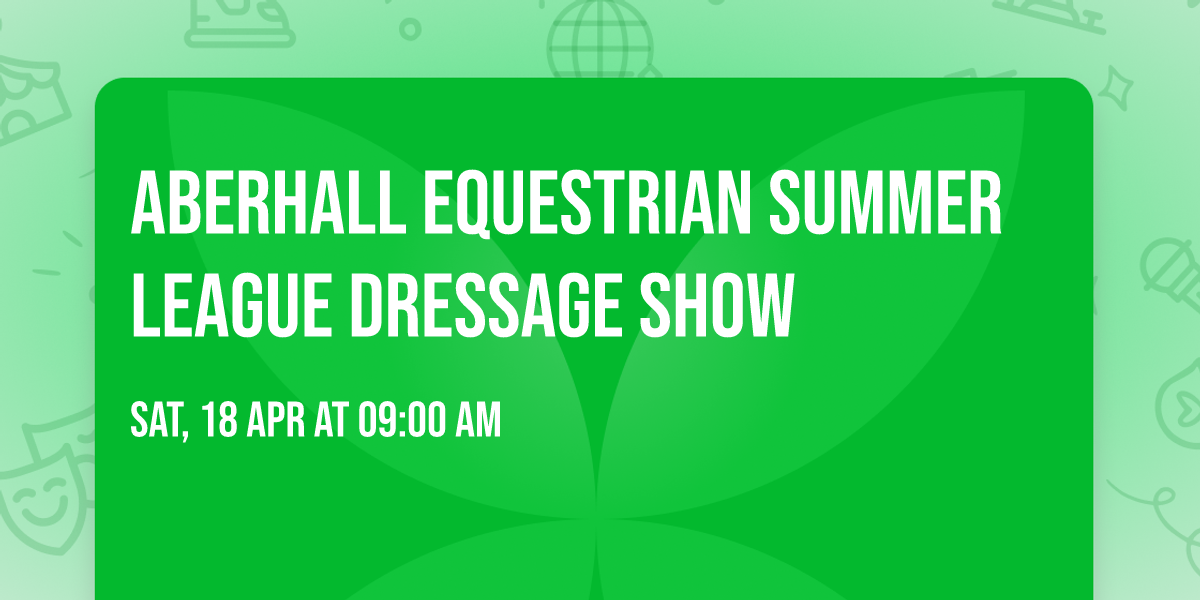 ABERHALL EQUESTRIAN SUMMER LEAGUE DRESSAGE SHOW

SAT, 18 APR AT 09:00 AM